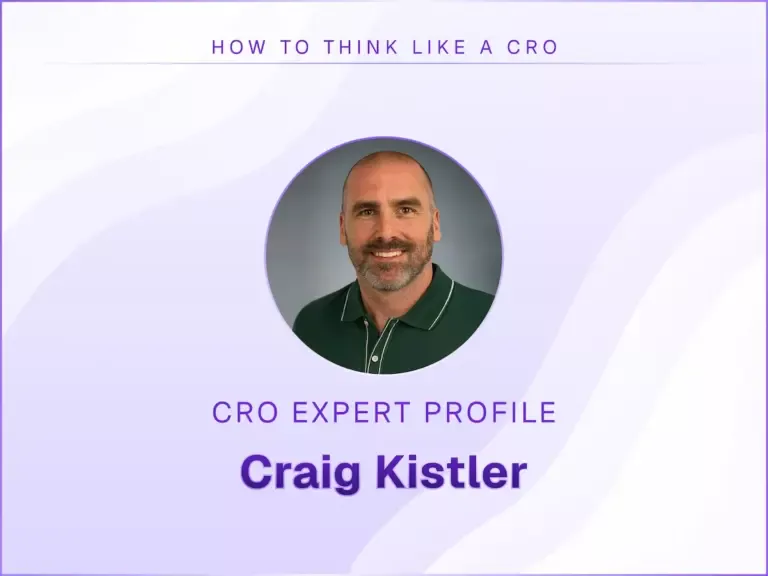 HOW TO THINK LIKE A CRO

CRO EXPERT PROFILE

Craig Kistler